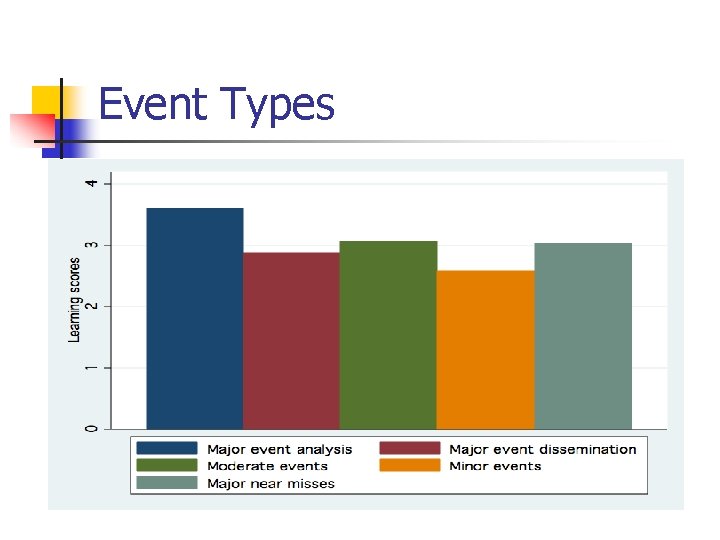 Event Types

Learning scores

4
3
2
1
0

Major event analysis
Major event dissemination
Moderate events
Minor events
Major near misses